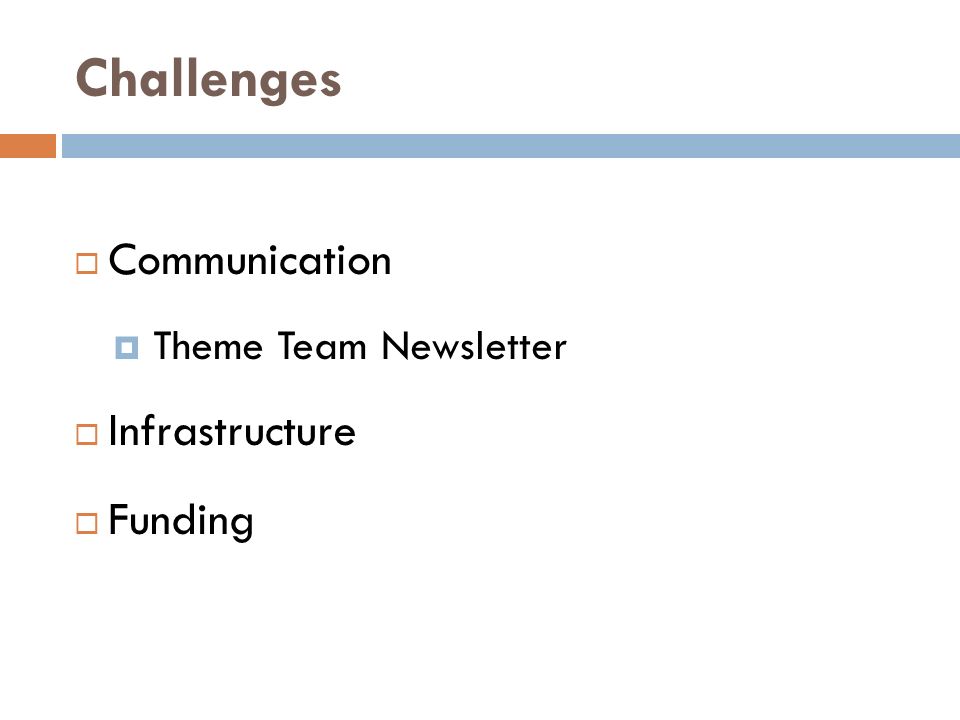 Challenges

Communication

Theme Team Newsletter

Infrastructure

Funding